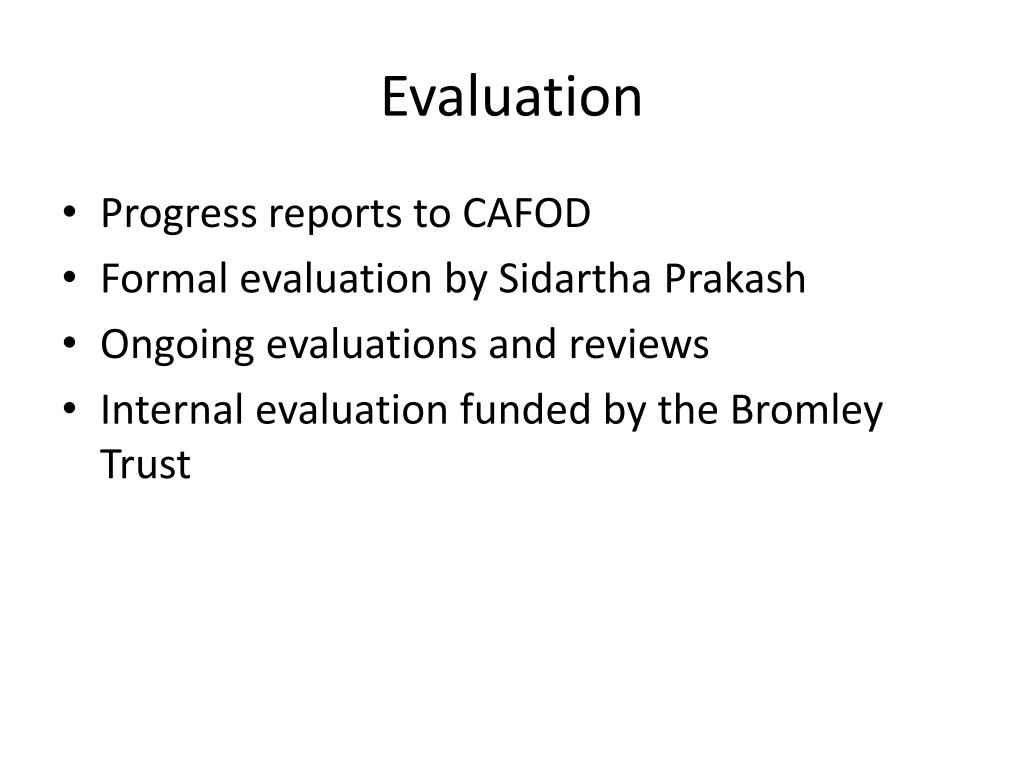 Evaluation

• Progress reports to CAFOD
• Formal evaluation by Sidartha Prakash
• Ongoing evaluations and reviews
• Internal evaluation funded by the Bromley Trust